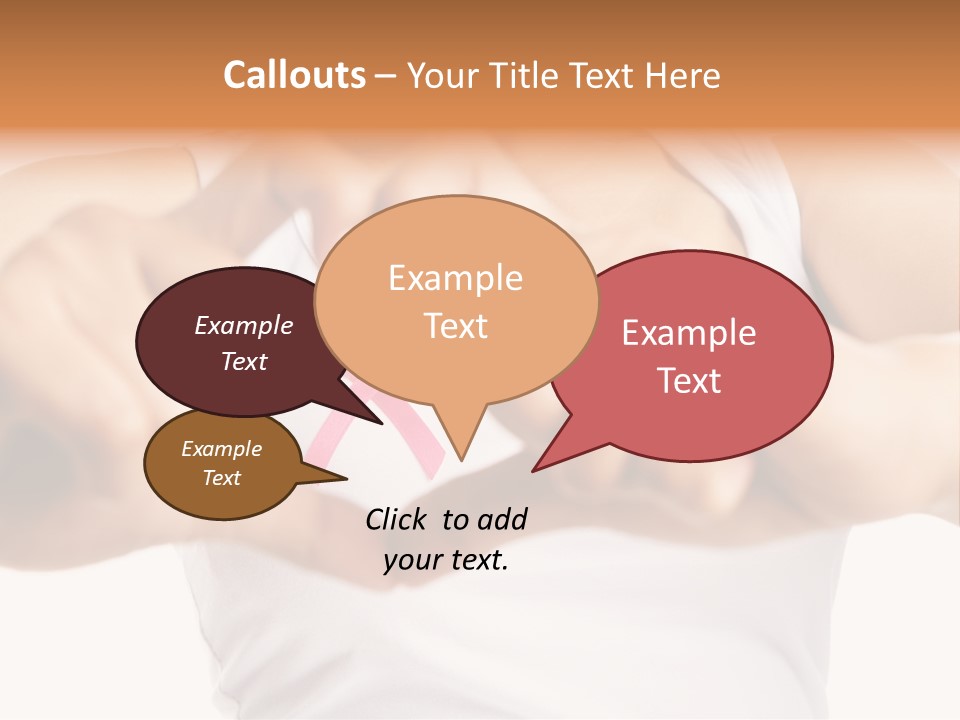 Callouts – Your Title Text Here

Example Text

Example Text

Example Text

Example Text

Click to add your text.